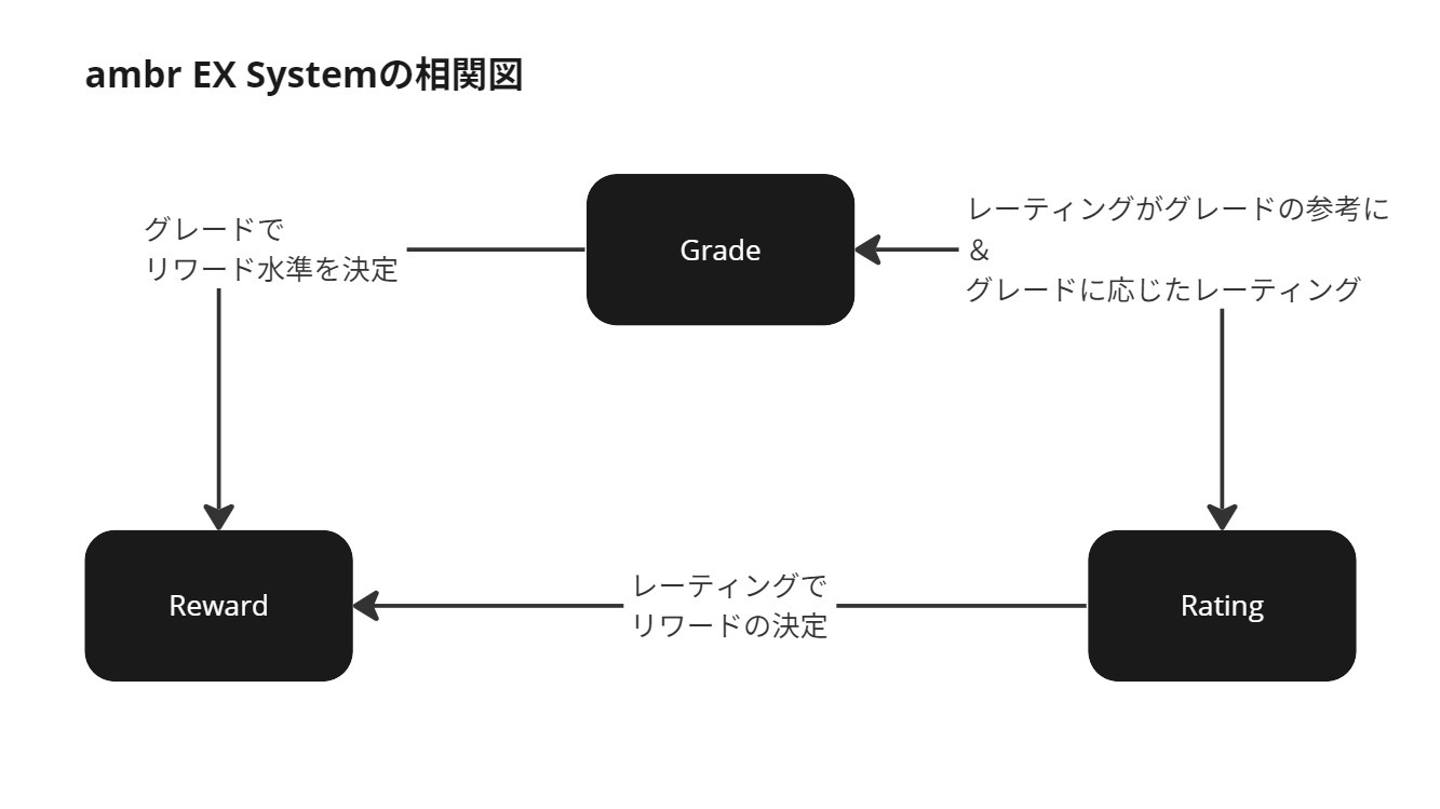 ambr EX Systemの相関図

グレードで
リワード水準を決定

Grade

レーティングがグレードの参考に
&
グレードに応じたレーティング

Reward

レーティングで
リワードの決定

Rating